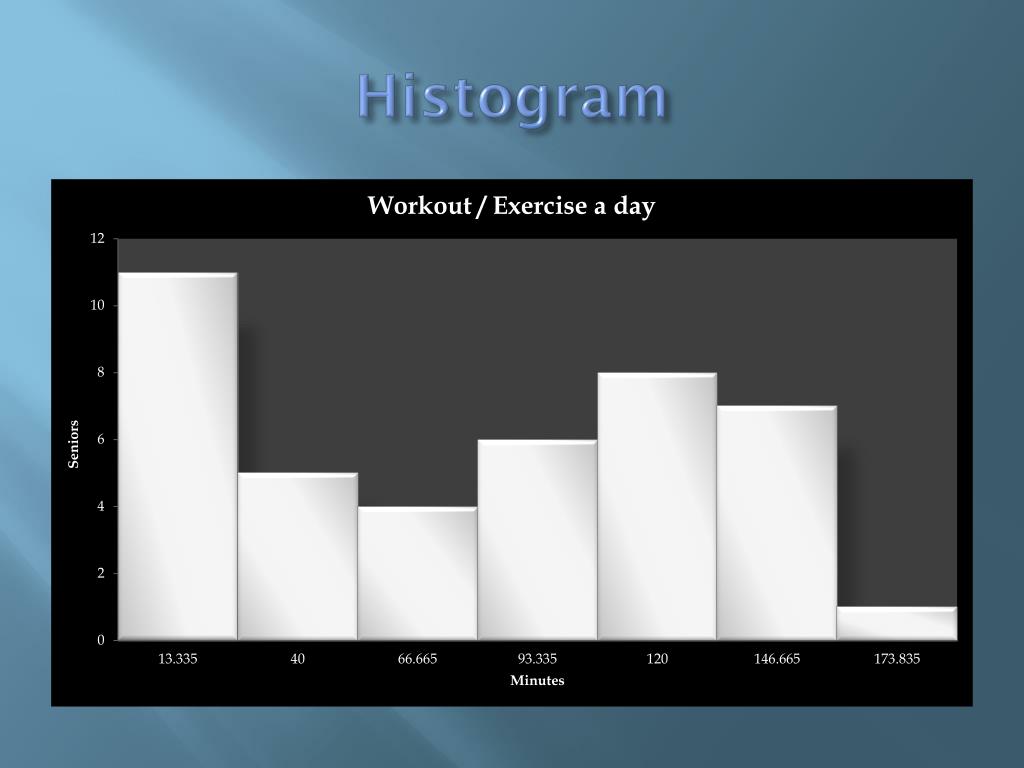 Histogram

Workout / Exercise a day

12
10
8
6
4
2
0

Seniors

13.335
40
66.665
93.335
120
146.665
173.835

Minutes